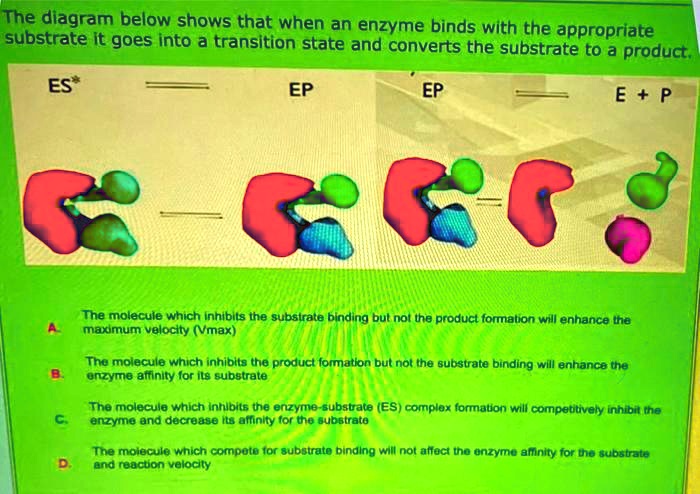 The diagram below shows that when an enzyme binds with the appropriate substrate it goes into a transition state and converts the substrate to a product.

ES* EP EP E + P

A. The molecule which inhibits the substrate binding but not the product formation will enhance the maximum velocity (Vmax)

B. The molecule which inhibits the product formation but not the substrate binding will enhance the enzyme affinity for its substrate

C. The molecule which inhibits the enzyme-substrate (ES) complex formation will competitively inhibit the enzyme and decrease its affinity for the substrate

D. The molecule which compete for substrate binding will not affect the enzyme affinity for the substrate and reaction velocity